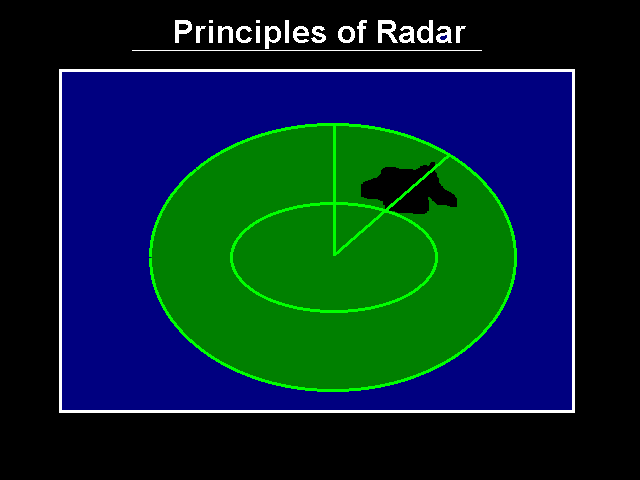 Principles of Radar